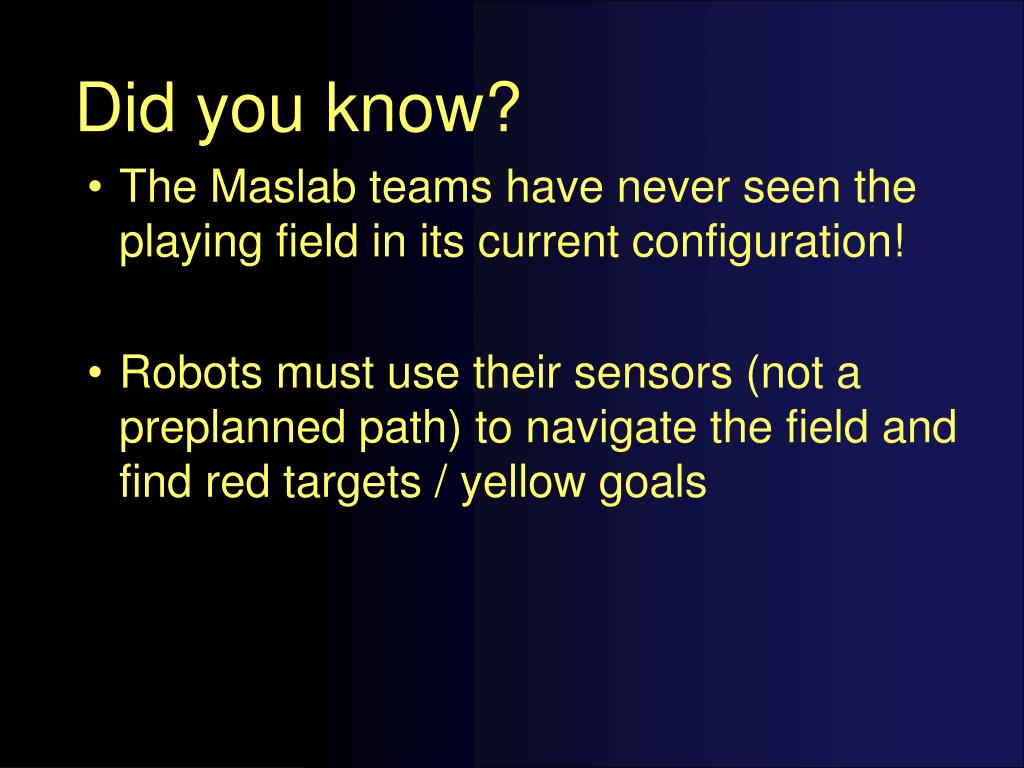 Did you know?

• The Maslab teams have never seen the playing field in its current configuration!

• Robots must use their sensors (not a preplanned path) to navigate the field and find red targets / yellow goals